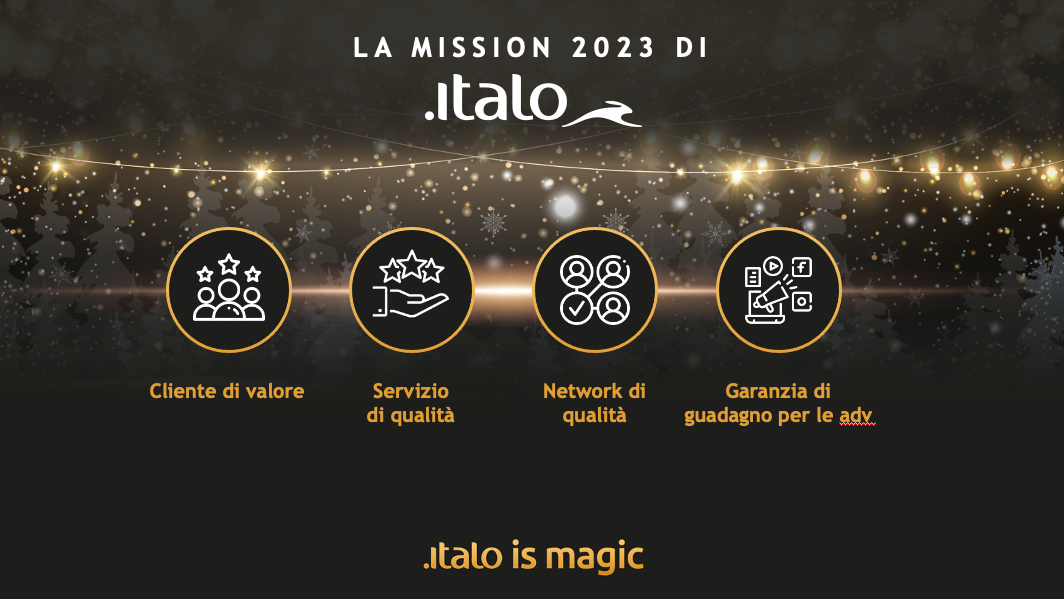 LA MISSION 2023 DI

.italo

Cliente di valore

Servizio di qualità

Network di qualità

Garanzia di guadagno per le adv

.italo is magic